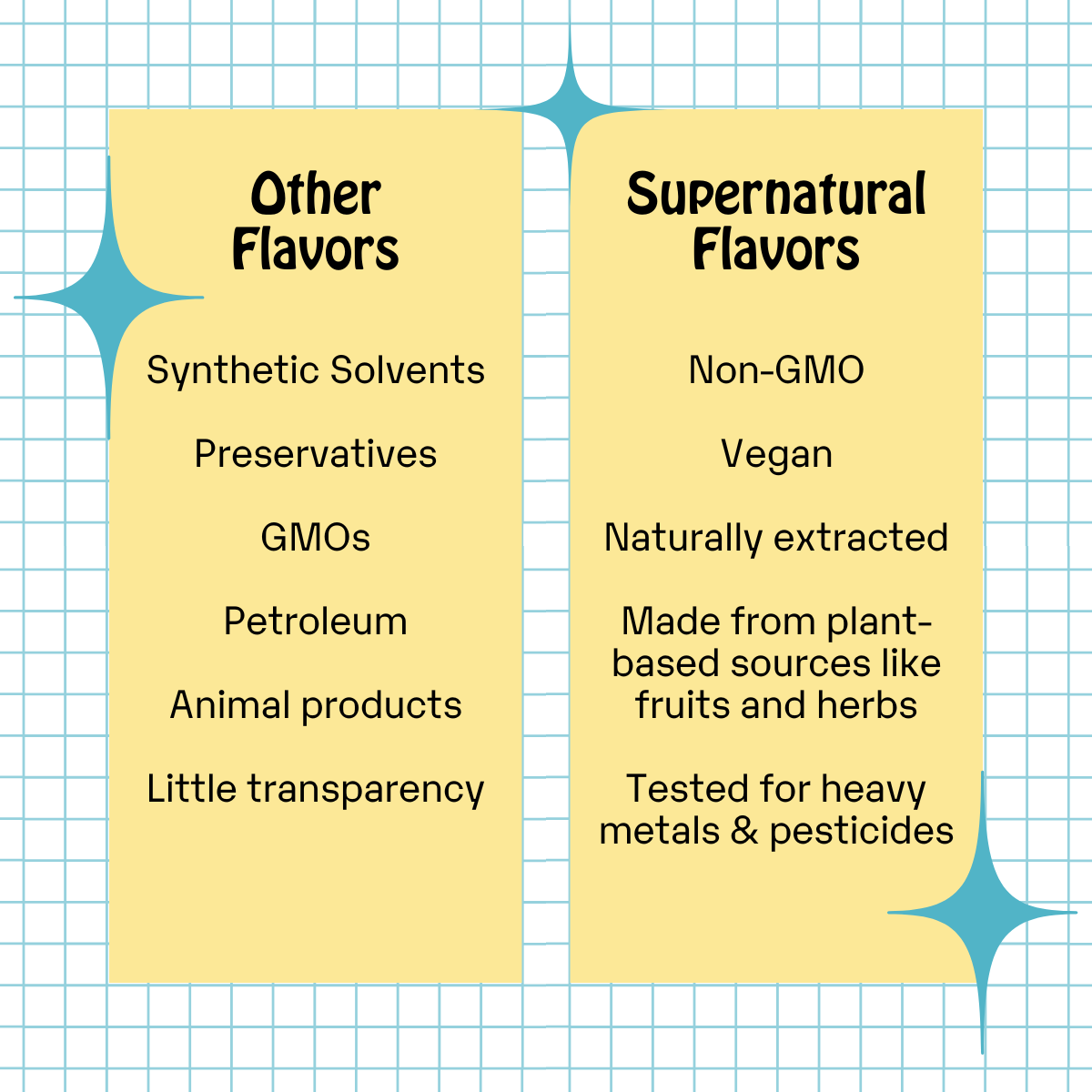 Other Flavors

Synthetic Solvents

Preservatives

GMOs

Petroleum

Animal products

Little transparency

Supernatural Flavors

Non-GMO

Vegan

Naturally extracted

Made from plant-based sources like fruits and herbs

Tested for heavy metals & pesticides